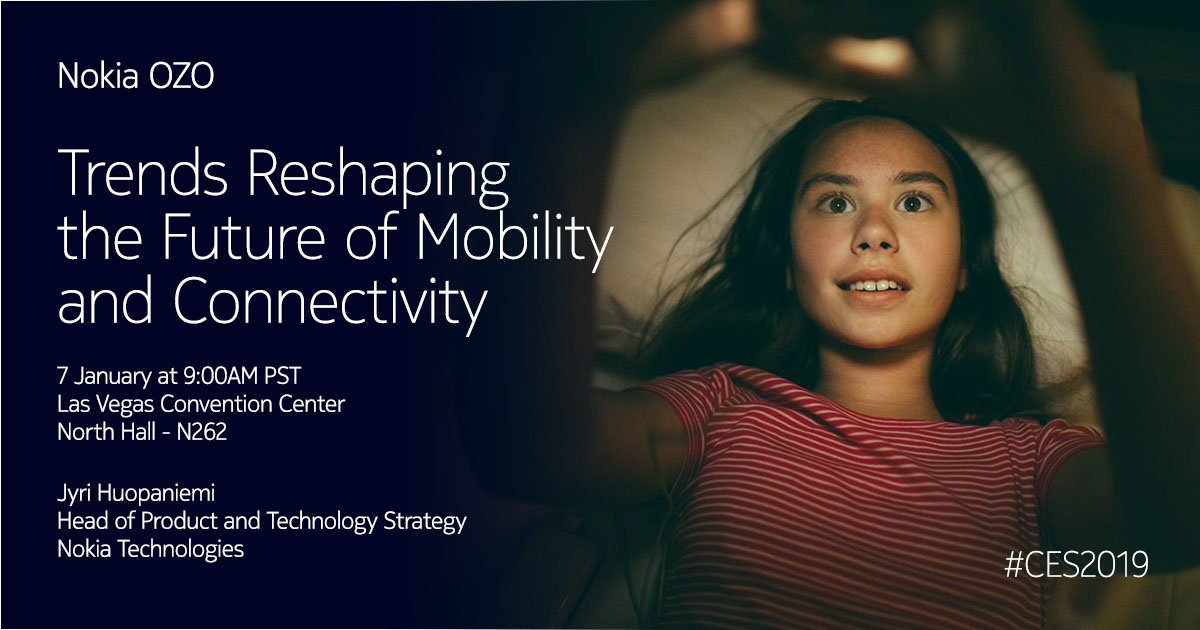 Nokia OZO

Trends Reshaping the Future of Mobility and Connectivity

7 January at 9:00AM PST
Las Vegas Convention Center
North Hall - N262

Jyri Huopaniemi
Head of Product and Technology Strategy
Nokia Technologies

#CES2019